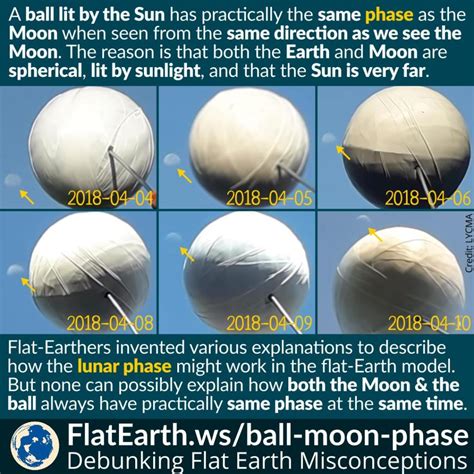 A ball lit by the Sun has practically the same phase as the Moon when seen from the same direction as we see the Moon. The reason is that both the Earth and Moon are spherical, lit by sunlight, and that the Sun is very far.

2018-04-04

2018-04-05

2018-04-06

2018-04-08

2018-04-09

2018-04-10

Credit: LYCMA

Flat-Earthers invented various explanations to describe how the lunar phase might work in the flat-Earth model. But none can possibly explain how both the Moon & the ball always have practically same phase at the same time.

FlatEarth.ws/ball-moon-phase
Debunking Flat Earth Misconceptions